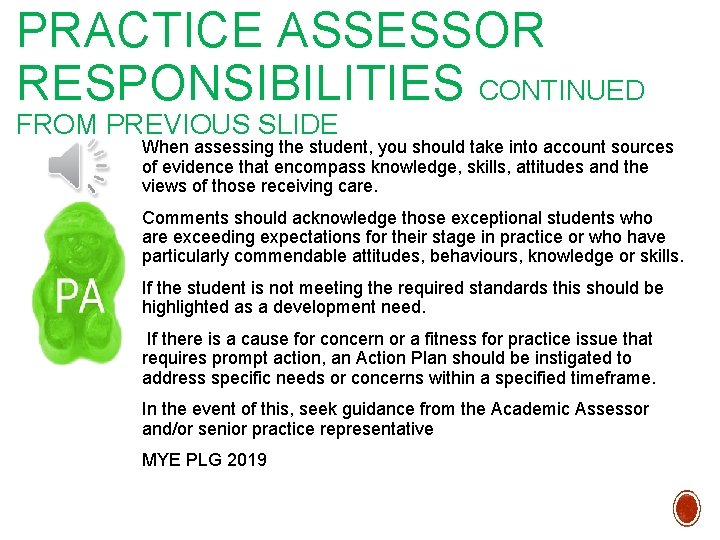 PRACTICE ASSESSOR RESPONSIBILITIES CONTINUED FROM PREVIOUS SLIDE

PA

When assessing the student, you should take into account sources of evidence that encompass knowledge, skills, attitudes and the views of those receiving care.

Comments should acknowledge those exceptional students who are exceeding expectations for their stage in practice or who have particularly commendable attitudes, behaviours, knowledge or skills.

If the student is not meeting the required standards this should be highlighted as a development need.

If there is a cause for concern or a fitness for practice issue that requires prompt action, an Action Plan should be instigated to address specific needs or concerns within a specified timeframe.

In the event of this, seek guidance from the Academic Assessor and/or senior practice representative

MYE PLG 2019